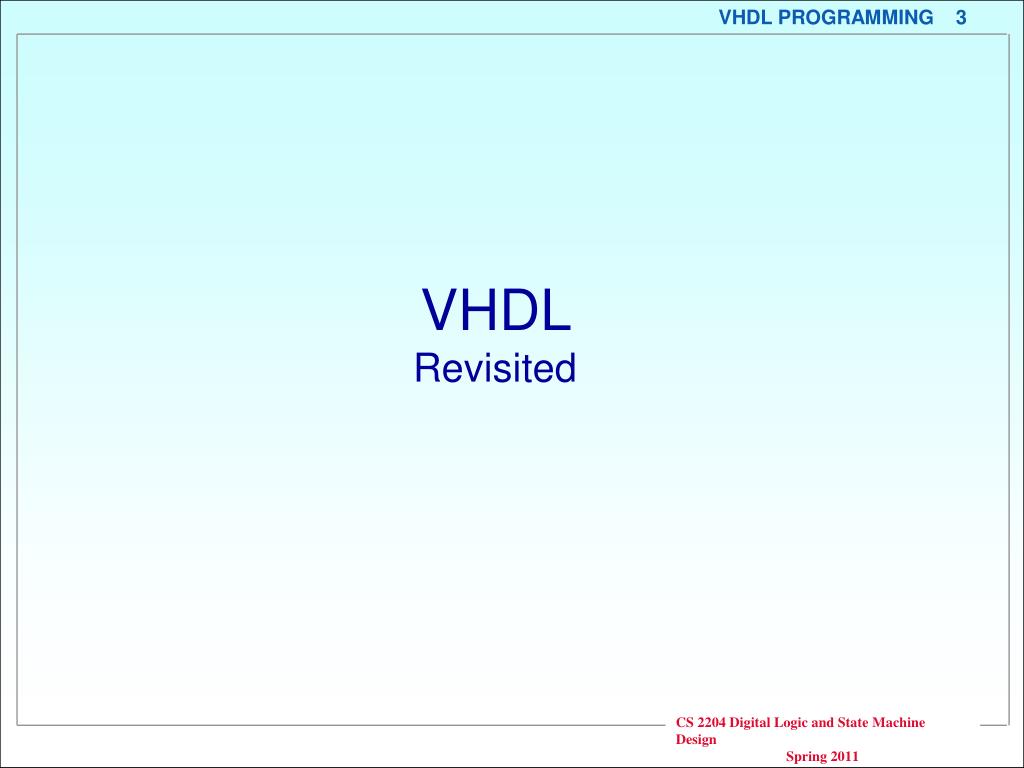 VHDL PROGRAMMING 3

VHDL
Revisited

CS 2204 Digital Logic and State Machine Design
Spring 2011